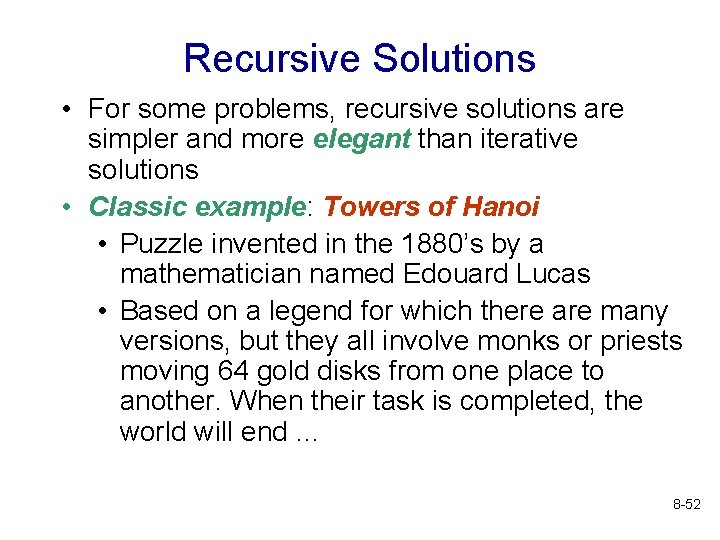 Recursive Solutions

• For some problems, recursive solutions are simpler and more elegant than iterative solutions

• Classic example: Towers of Hanoi

• Puzzle invented in the 1880's by a mathematician named Edouard Lucas

• Based on a legend for which there are many versions, but they all involve monks or priests moving 64 gold disks from one place to another. When their task is completed, the world will end ...

8-52